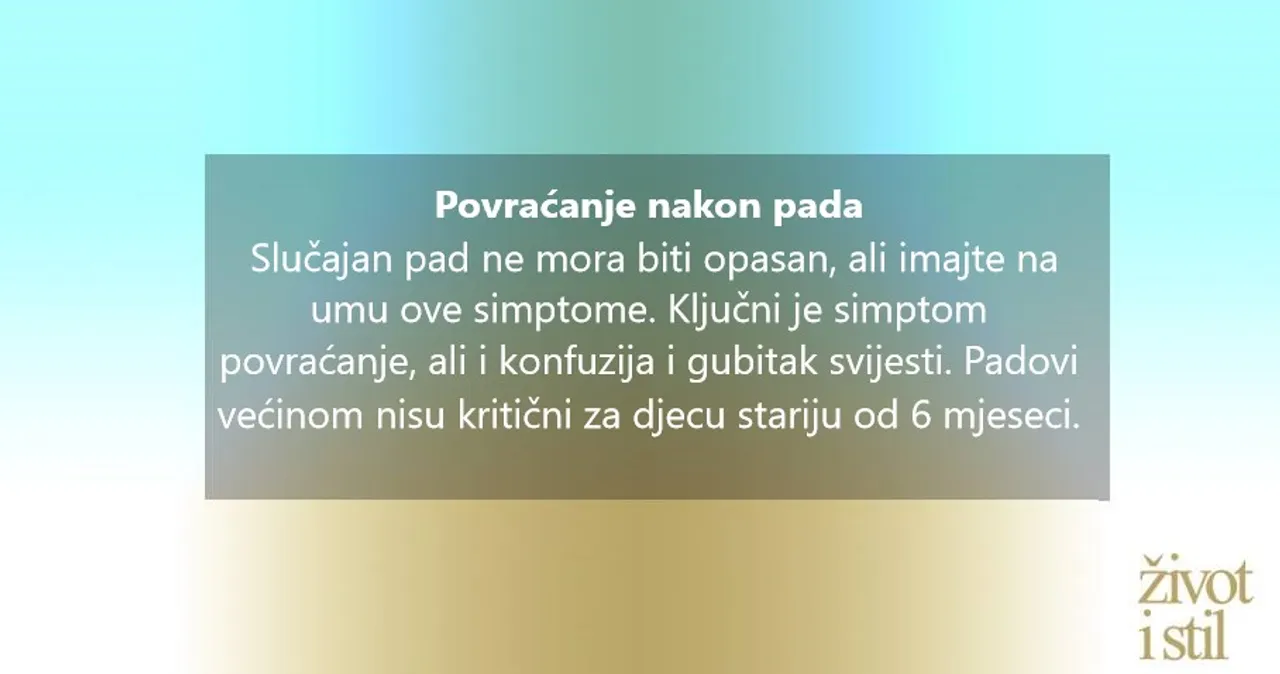 Povraćanje nakon pada
Slučajan pad ne mora biti opasan, ali imajte na umu ove simptome. Ključni je simptom povraćanje, ali i konfuzija i gubitak svijesti. Padovi većinom nisu kritični za djecu stariju od 6 mjeseci.

život
i stil